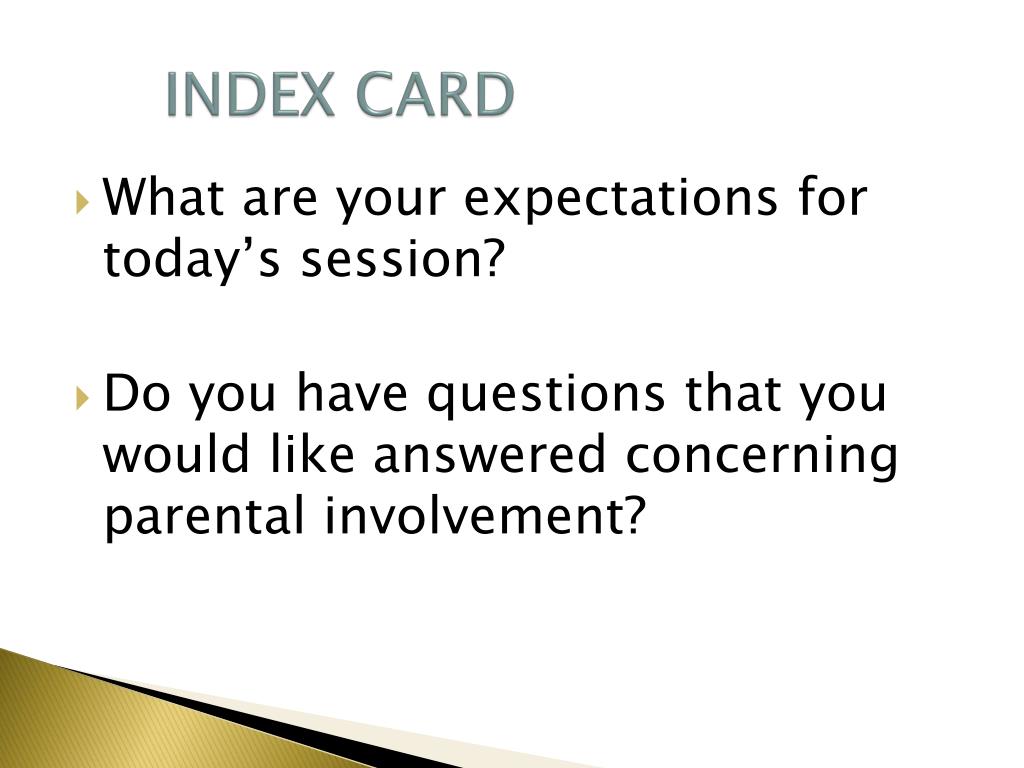 INDEX CARD

What are your expectations for today’s session?

Do you have questions that you would like answered concerning parental involvement?